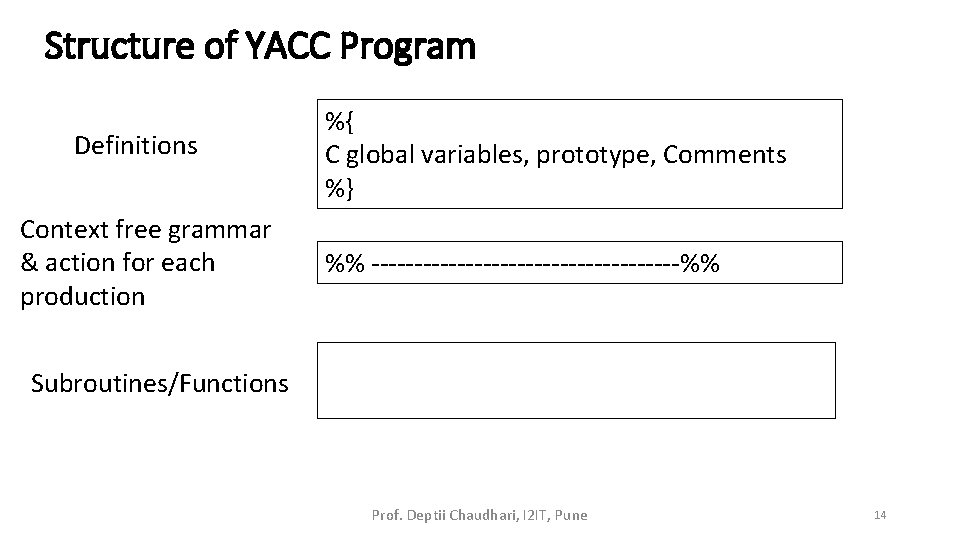 Structure of YACC Program

Definitions

%{
C global variables, prototype, Comments
%}

Context free grammar & action for each production

%% -----------------------------------%%

Subroutines/Functions

Prof. Deptii Chaudhari, I2IT, Pune

14